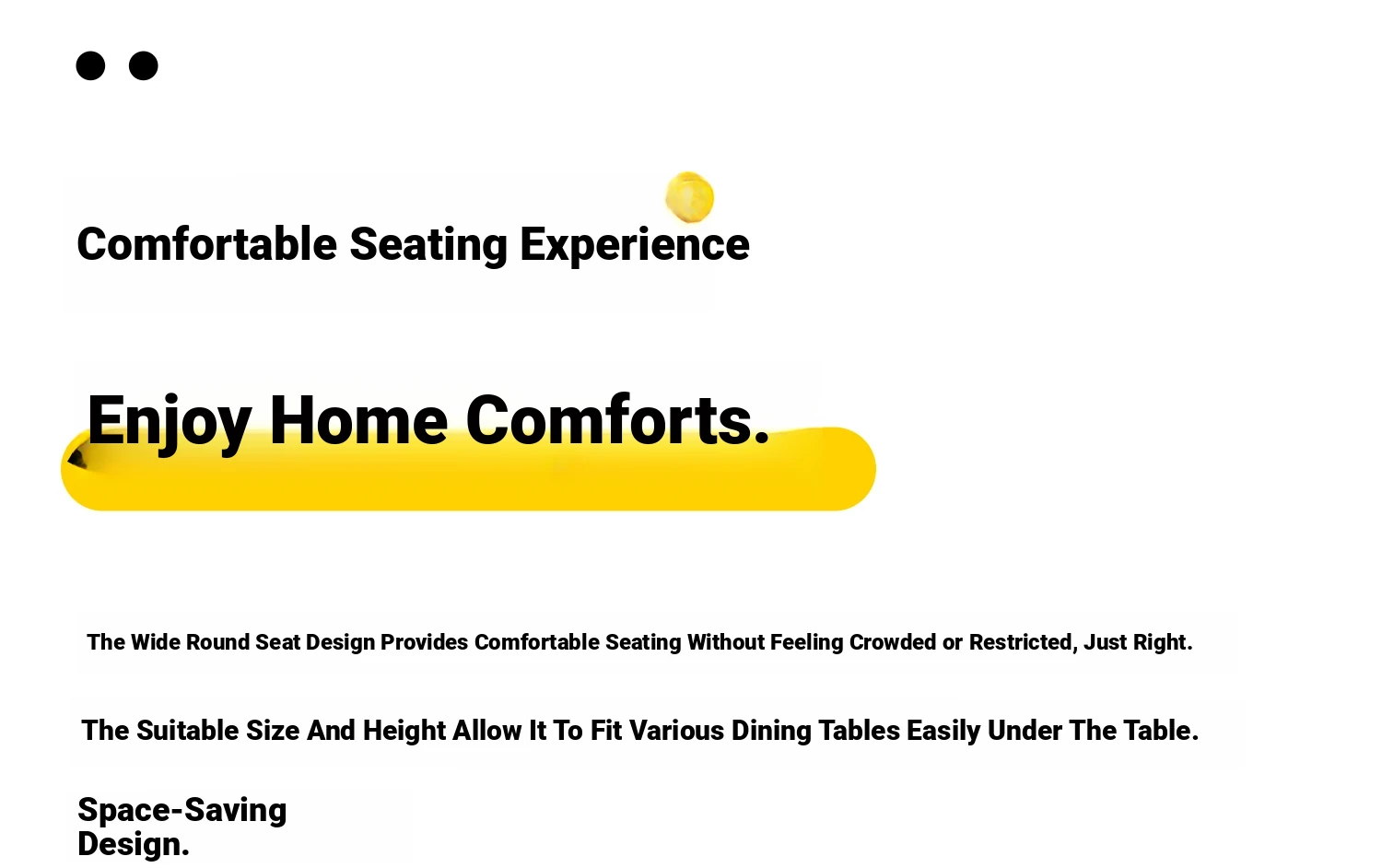 Comfortable Seating Experience

Enjoy Home Comforts.

The Wide Round Seat Design Provides Comfortable Seating Without Feeling Crowded or Restricted, Just Right.

The Suitable Size And Height Allow It To Fit Various Dining Tables Easily Under The Table.

Space-Saving Design.